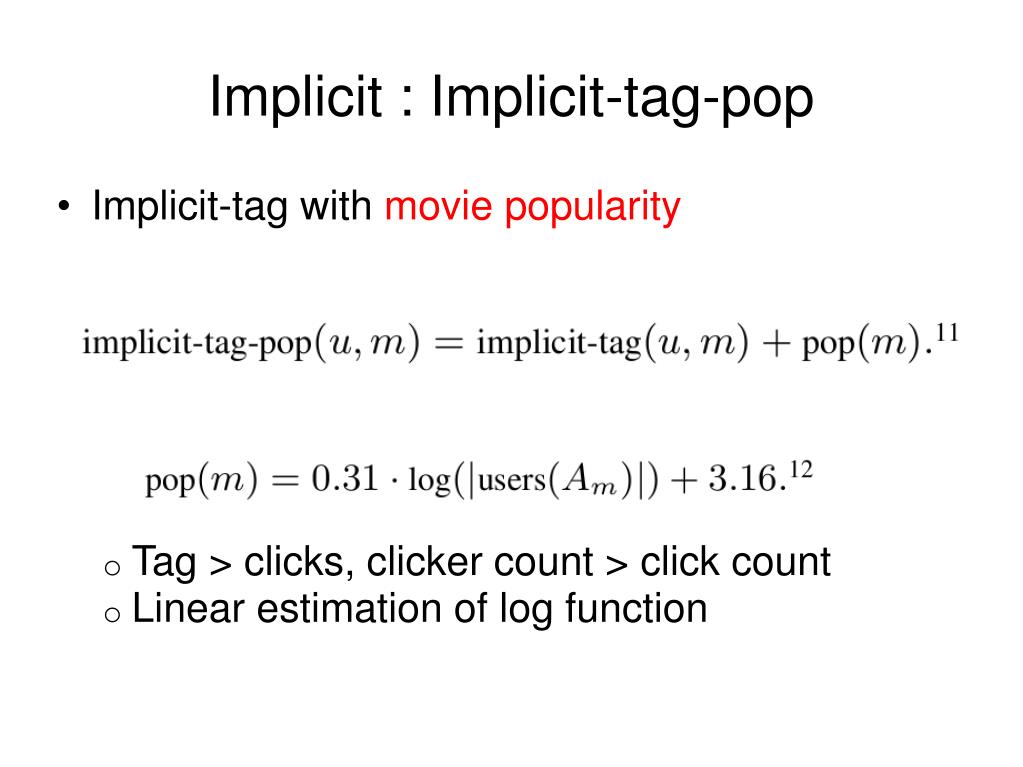 Implicit : Implicit-tag-pop

• Implicit-tag with movie popularity

$\text{implicit-tag-pop}(u, m) = \text{implicit-tag}(u, m) + \text{pop}(m).^{11}$

$\text{pop}(m) = 0.31 \cdot \log(|\text{users}(A_m)|) + 3.16.^{12}$

o Tag > clicks, clicker count > click count
o Linear estimation of log function